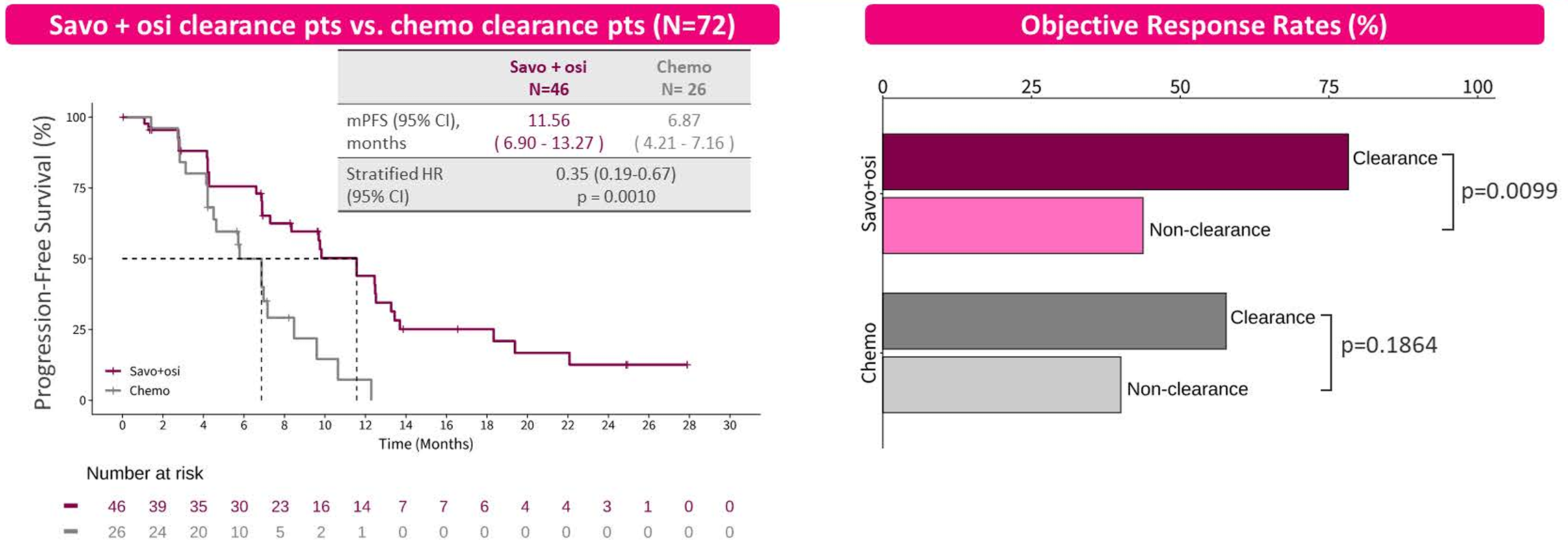 Savo + osi clearance pts vs. chemo clearance pts (N=72)

| | Savo + osi N=46 | Chemo N= 26 |
|---|---|---|
| mPFS (95% CI), months | 11.56 ( 6.90 - 13.27 ) | 6.87 ( 4.21 - 7.16 ) |
| Stratified HR (95% CI) | 0.35 (0.19-0.67) p = 0.0010 | |

Progression-Free Survival (%)
100
75
50
25
0
Savo+osi
Chemo
0 2 4 6 8 10 12 14 16 18 20 22 24 26 28 30
Time (Months)

Number at risk
46 39 35 30 23 16 14 7 7 6 4 4 3 1 0 0
26 24 20 10 5 2 1 0 0 0 0 0 0 0 0 0

Objective Response Rates (%)
0 25 50 75 100
Savo+osi
Clearance
Non-clearance
p=0.0099
Chemo
Clearance
Non-clearance
p=0.1864